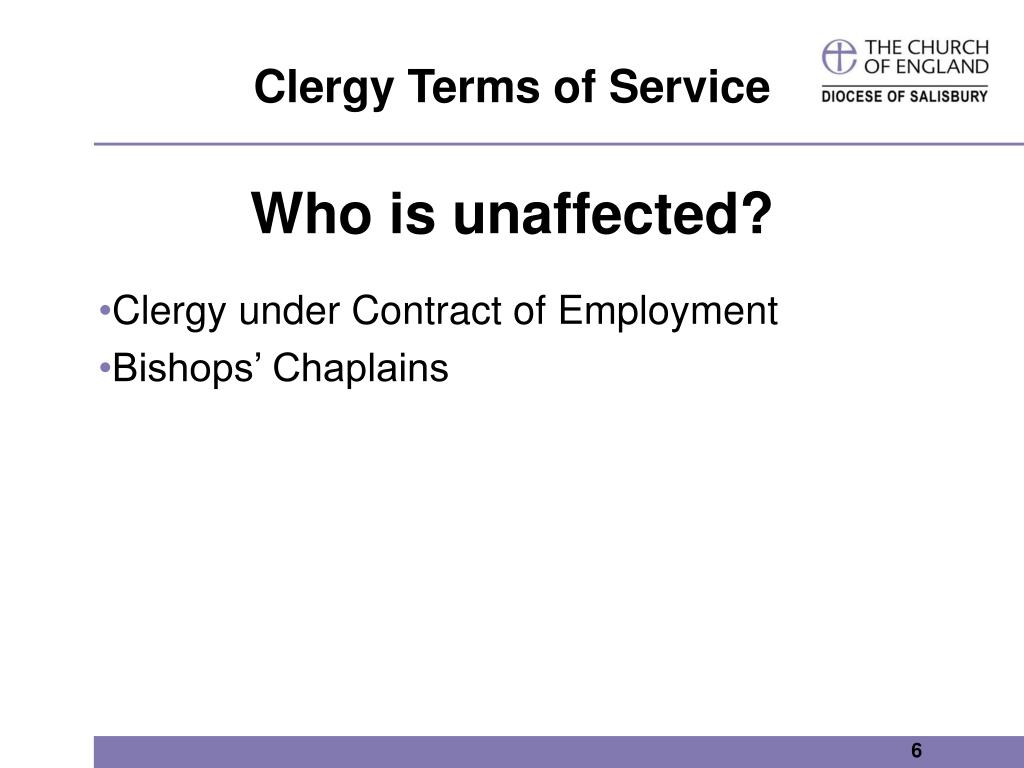 Clergy Terms of Service

THE CHURCH OF ENGLAND
DIOCESE OF SALISBURY

Who is unaffected?

•Clergy under Contract of Employment
•Bishops’ Chaplains

6